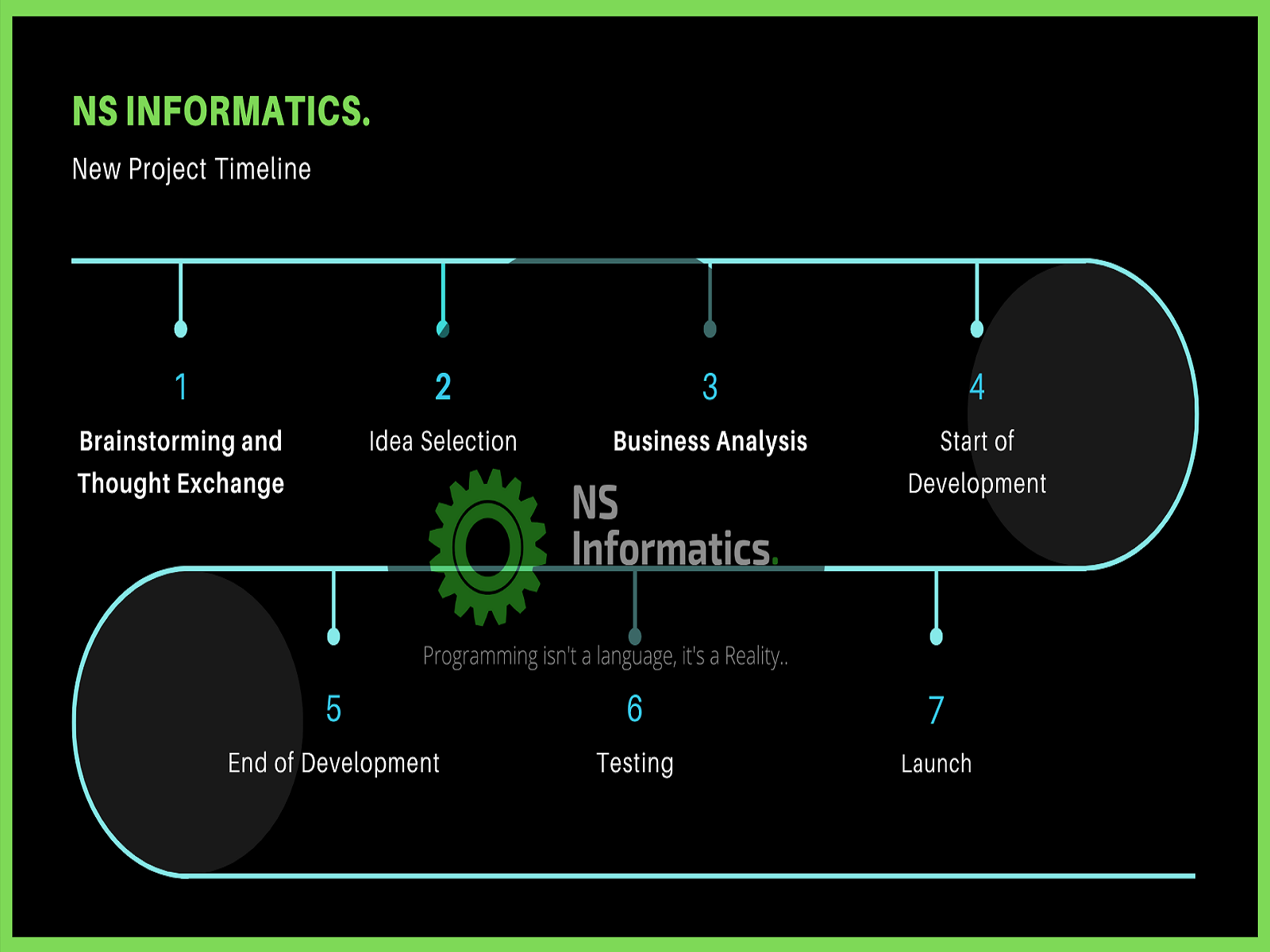 NS INFORMATICS.

New Project Timeline

1
Brainstorming and Thought Exchange

2
Idea Selection

3
Business Analysis

4
Start of Development

NS Informatics.

Programming isn't a language, it's a Reality..

5
End of Development

6
Testing

7
Launch